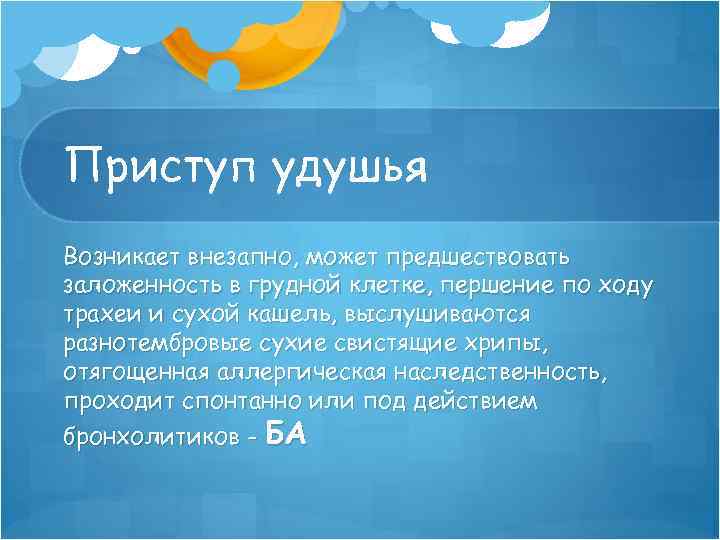 Приступ удушья

Возникает внезапно, может предшествовать заложенность в грудной клетке, першение по ходу трахеи и сухой кашель, выслушиваются разнотембровые сухие свистящие хрипы, отягощенная аллергическая наследственность, проходит спонтанно или под действием бронхолитиков - БА